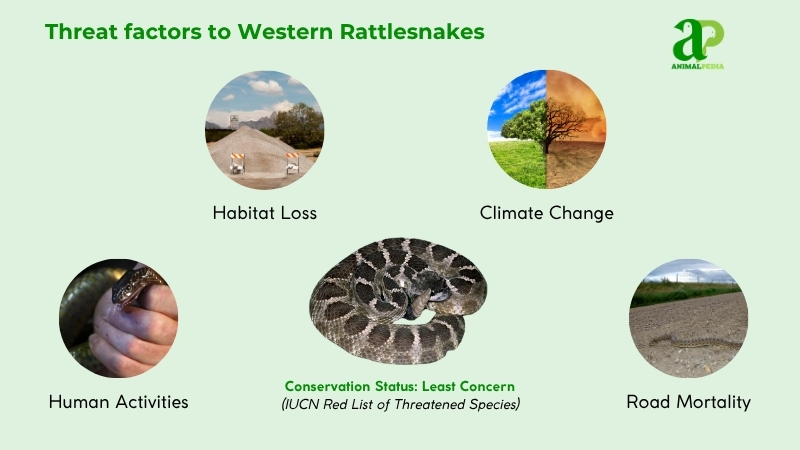 Threat factors to Western Rattlesnakes

aP
ANIMALPEDIA

Habitat Loss

Climate Change

Human Activities

Conservation Status: Least Concern
(IUCN Red List of Threatened Species)

Road Mortality